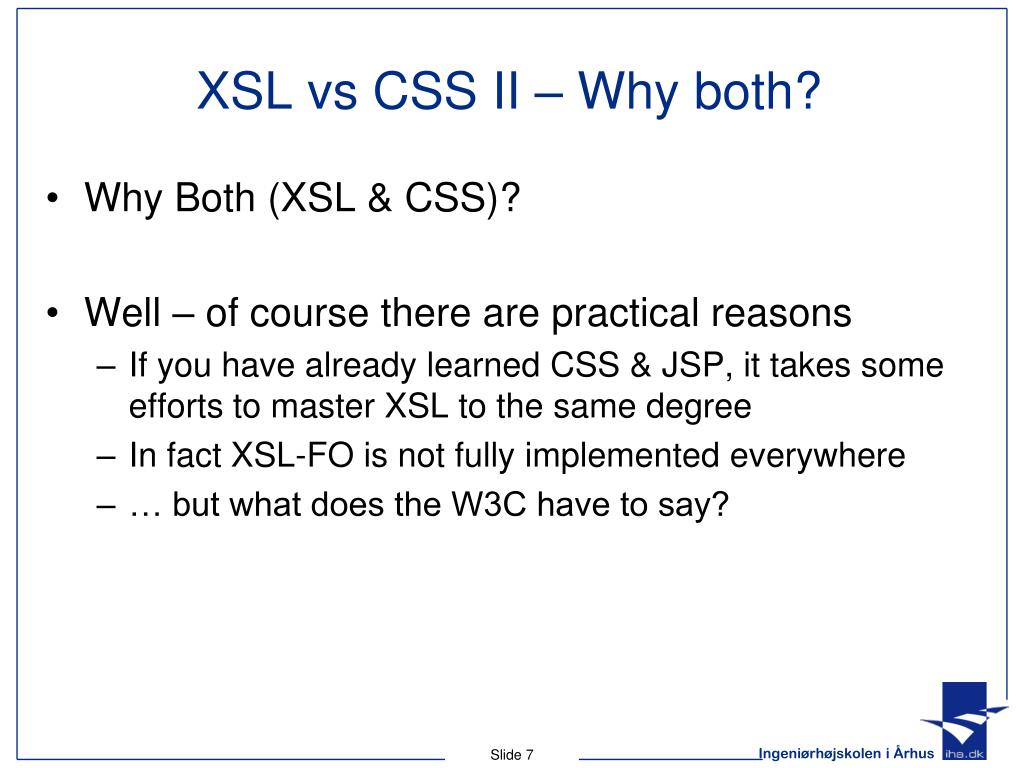 XSL vs CSS II – Why both?

• Why Both (XSL & CSS)?

• Well – of course there are practical reasons
– If you have already learned CSS & JSP, it takes some efforts to master XSL to the same degree
– In fact XSL-FO is not fully implemented everywhere
– … but what does the W3C have to say?

Slide 7

Ingeniørhøjskolen i Århus

iha.dk